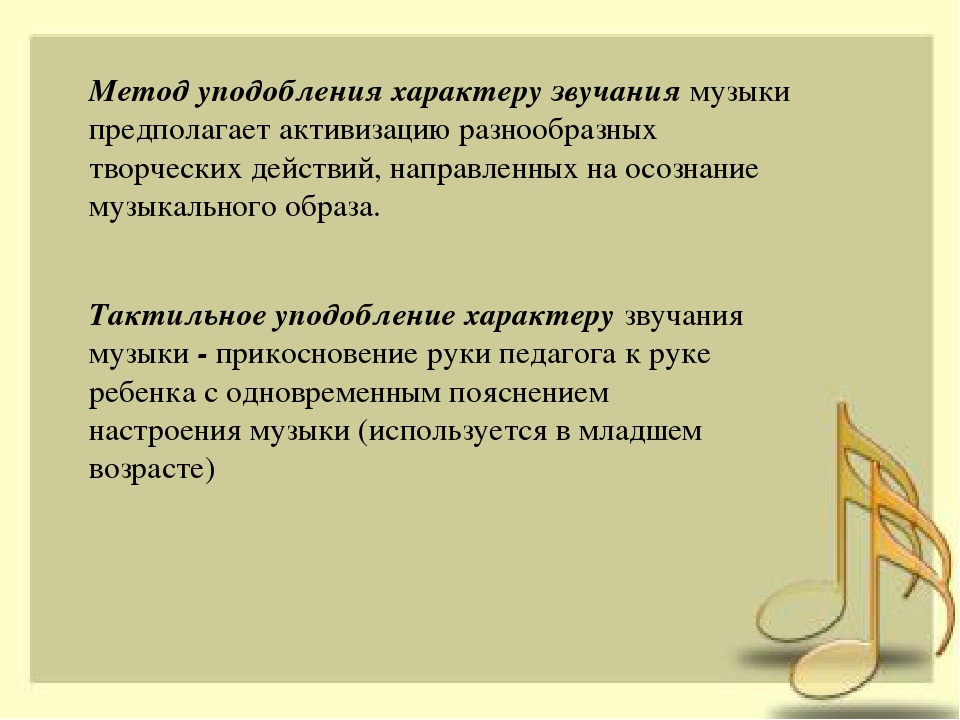 Метод уподобления характеру звучания музыки предполагает активизацию разнообразных творческих действий, направленных на осознание музыкального образа.

Тактильное уподобление характеру звучания музыки - прикосновение руки педагога к руке ребенка с одновременным пояснением настроения музыки (используется в младшем возрасте)